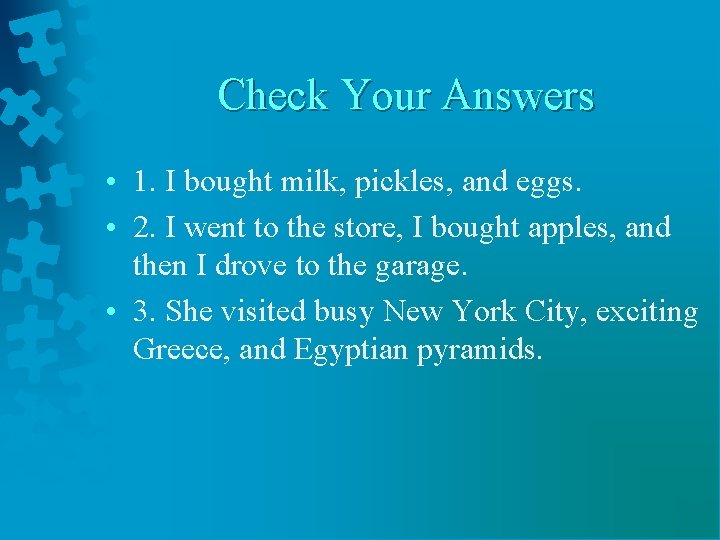 Check Your Answers

• 1. I bought milk, pickles, and eggs.
• 2. I went to the store, I bought apples, and then I drove to the garage.
• 3. She visited busy New York City, exciting Greece, and Egyptian pyramids.